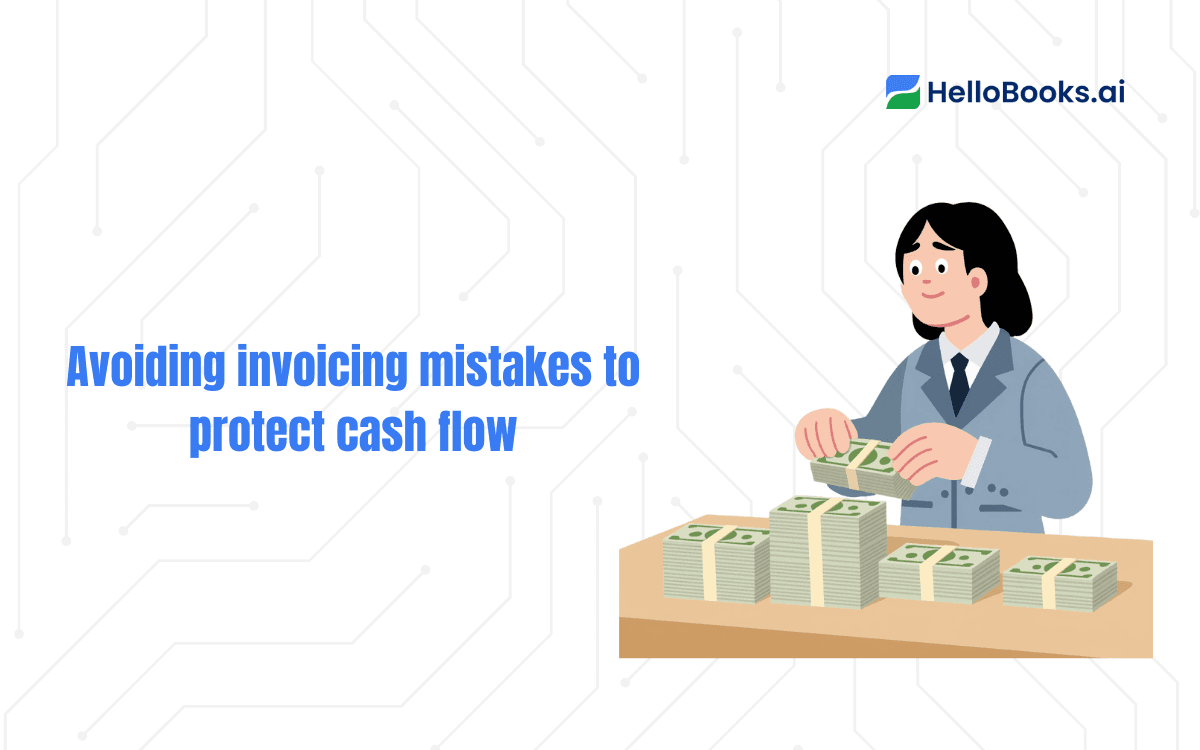 HelloBooks.ai

Avoiding invoicing mistakes to protect cash flow